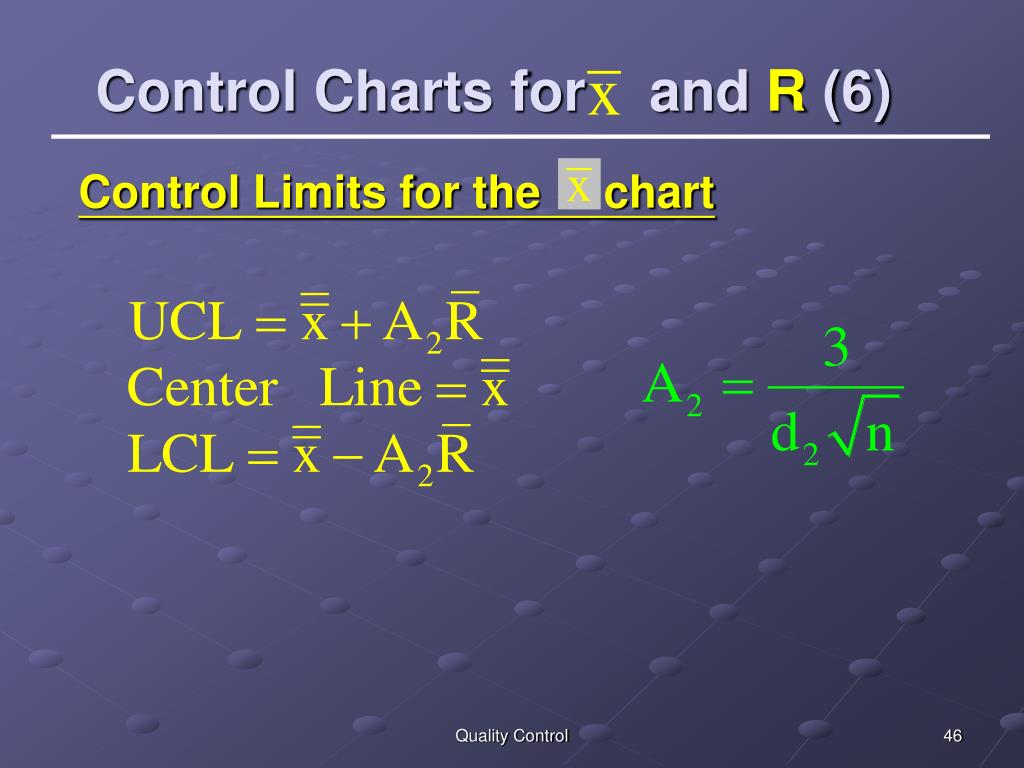 Control Charts for $\bar{x}$ and R (6)

Control Limits for the $\bar{x}$ chart

$UCL = \bar{\bar{x}} + A_2\bar{R}$
$Center \quad Line = \bar{\bar{x}}$
$LCL = \bar{\bar{x}} - A_2\bar{R}$

$A_2 = \frac{3}{d_2\sqrt{n}}$

Quality Control

46